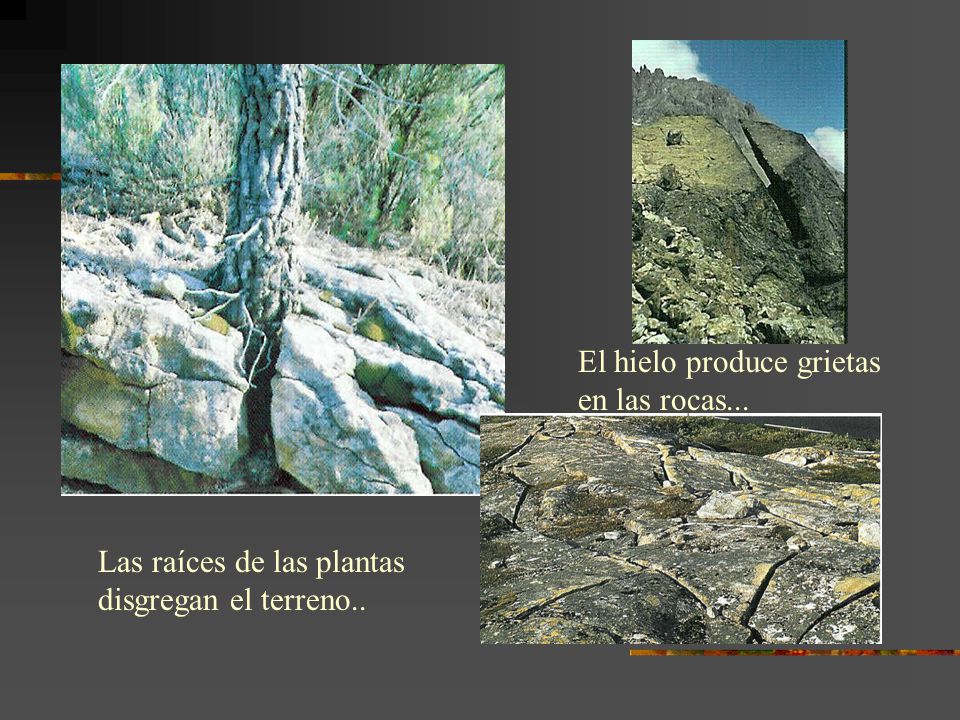 El hielo produce grietas en las rocas...

Las raíces de las plantas disgregan el terreno..